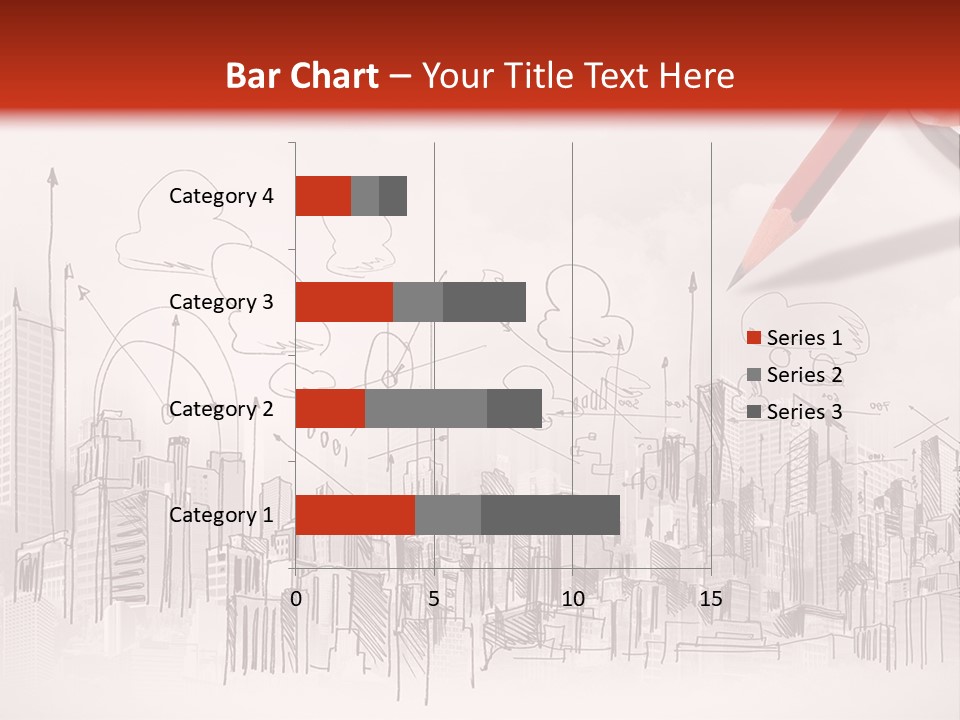 Bar Chart – Your Title Text Here

Category 4
Category 3
Category 2
Category 1

0
5
10
15

Series 1
Series 2
Series 3